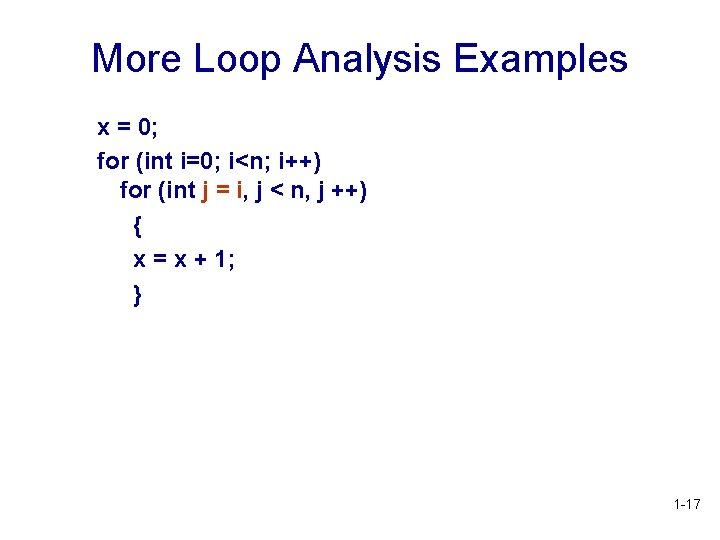 More Loop Analysis Examples

x = 0;
for (int i=0; i<n; i++)
for (int j = i, j < n, j ++)
{
x = x + 1;
}

1-17